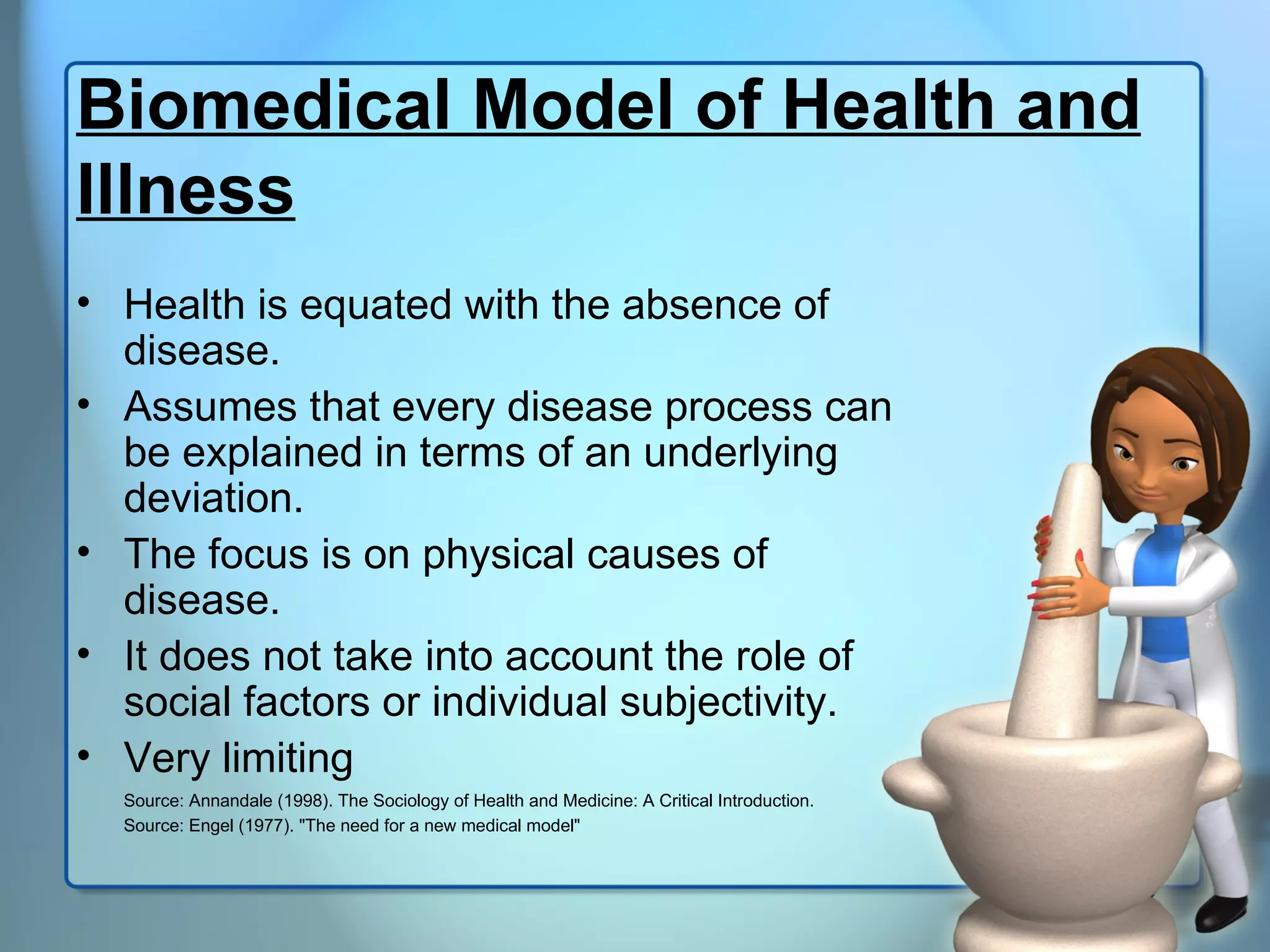 Biomedical Model of Health and Illness

• Health is equated with the absence of disease.
• Assumes that every disease process can be explained in terms of an underlying deviation.
• The focus is on physical causes of disease.
• It does not take into account the role of social factors or individual subjectivity.
• Very limiting

Source: Annandale (1998). The Sociology of Health and Medicine: A Critical Introduction.
Source: Engel (1977). "The need for a new medical model"